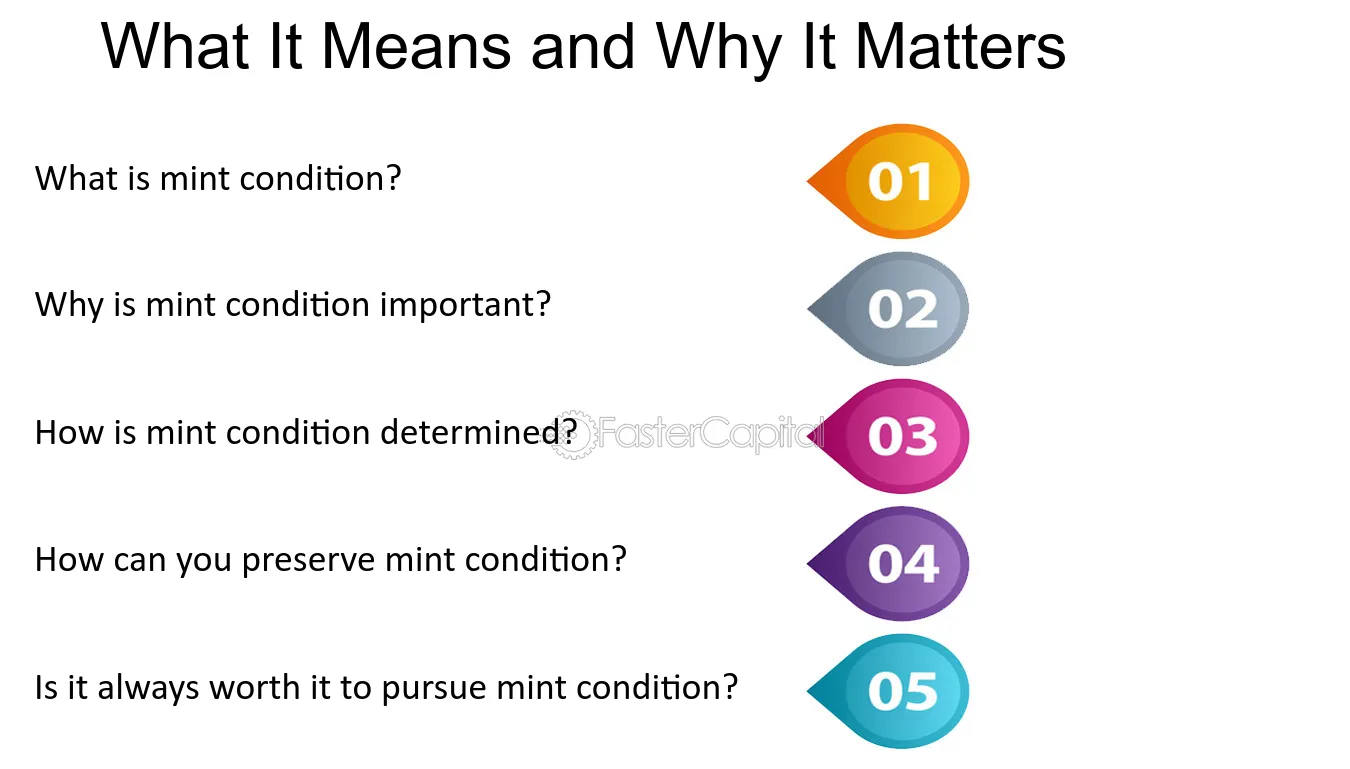 What It Means and Why It Matters

What is mint condition?

01

Why is mint condition important?

02

How is mint condition determined?

03

How can you preserve mint condition?

04

Is it always worth it to pursue mint condition?

05

FasterCapital